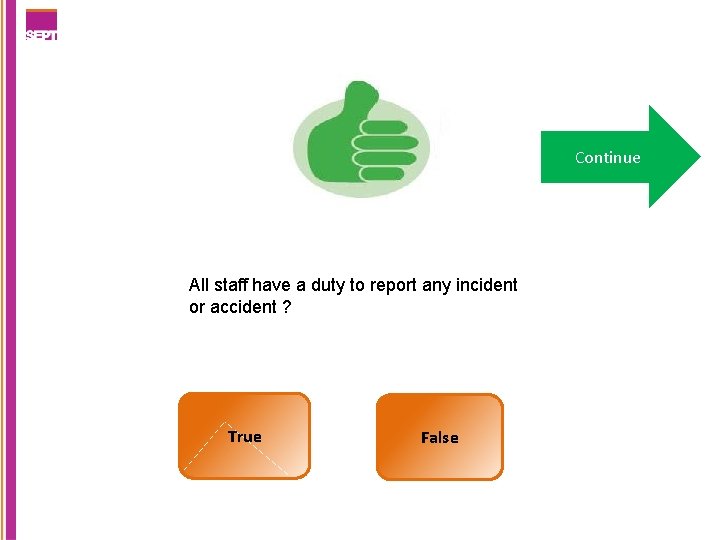 SEPT

Continue

All staff have a duty to report any incident or accident ?

True

False